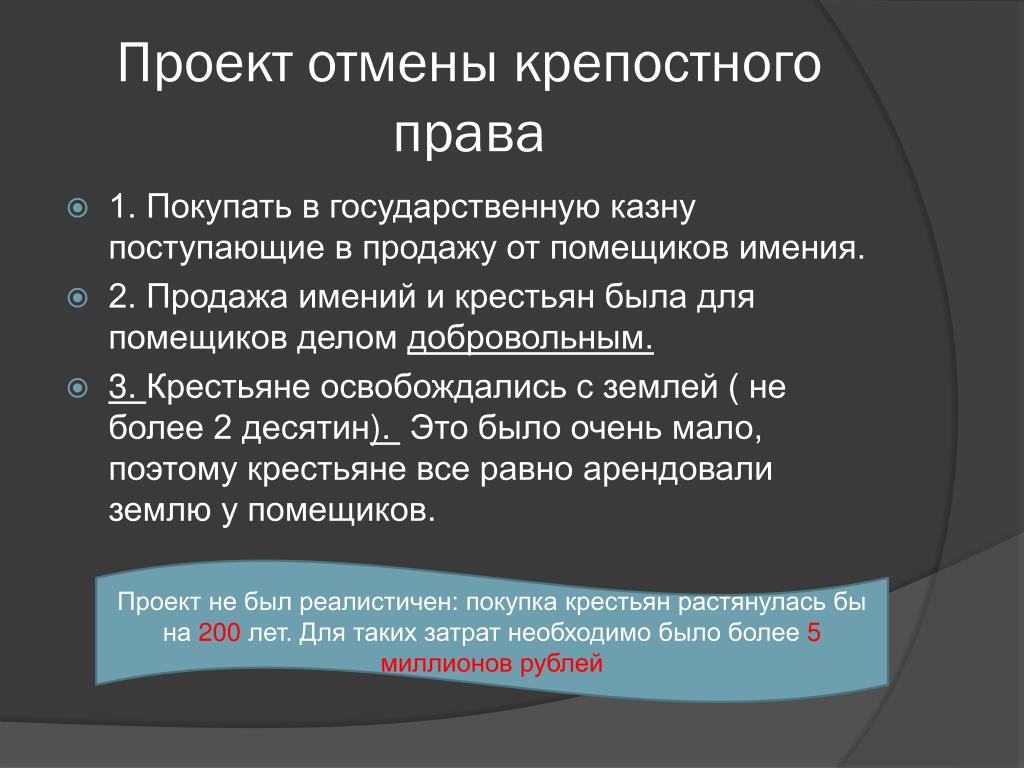 Проект отмены крепостного права

1. Покупать в государственную казну поступающие в продажу от помещиков имения.

2. Продажа имений и крестьян была для помещиков делом добровольным.

3. Крестьяне освобождались с землей ( не более 2 десятин). Это было очень мало, поэтому крестьяне все равно арендовали землю у помещиков.

Проект не был реалистичен: покупка крестьян растянулась бы на 200 лет. Для таких затрат необходимо было более 5 миллионов рублей